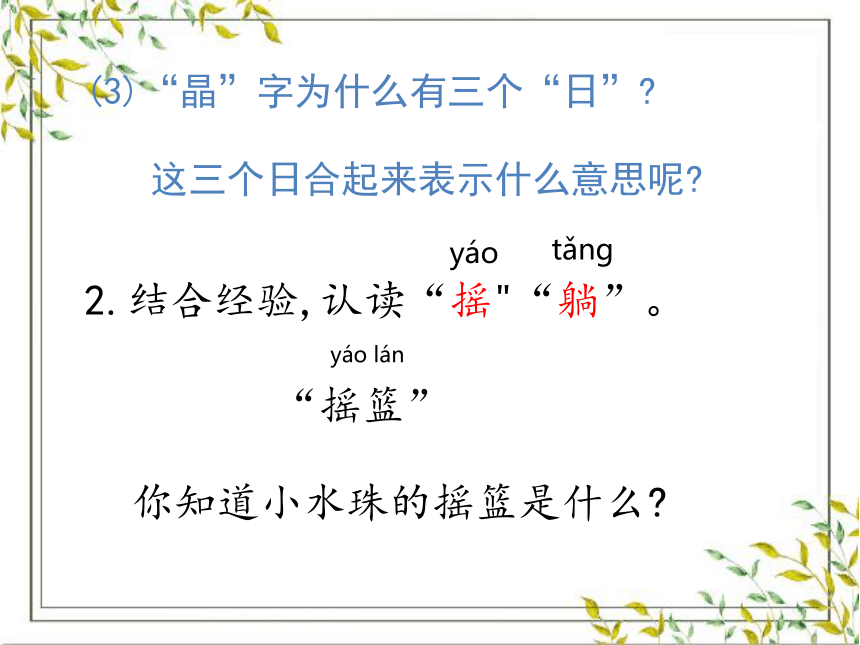 (3)“晶”字为什么有三个“日”？

这三个日合起来表示什么意思呢?

yáo tǎng

2. 结合经验, 认读“摇"“躺”。

yáo lán

“摇篮”

你知道小水珠的摇篮是什么?